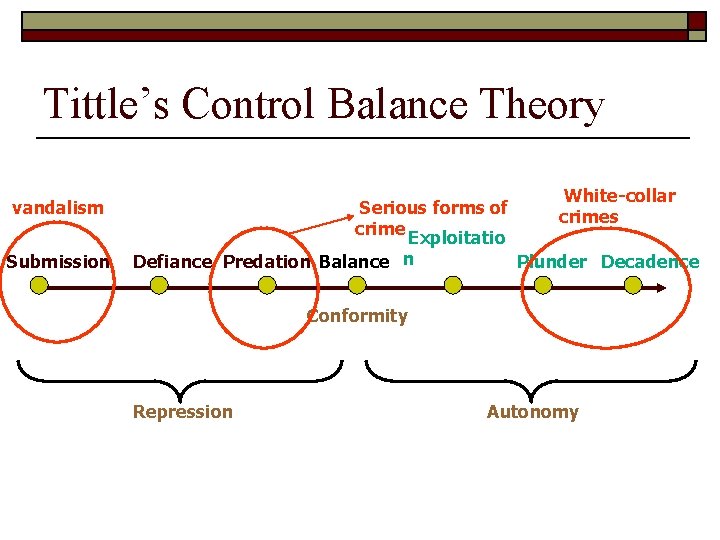 Tittle's Control Balance Theory

vandalism

Serious forms of crime

White-collar crimes

Submission Defiance Predation Balance Exploitation Plunder Decadence

Conformity

Repression

Autonomy